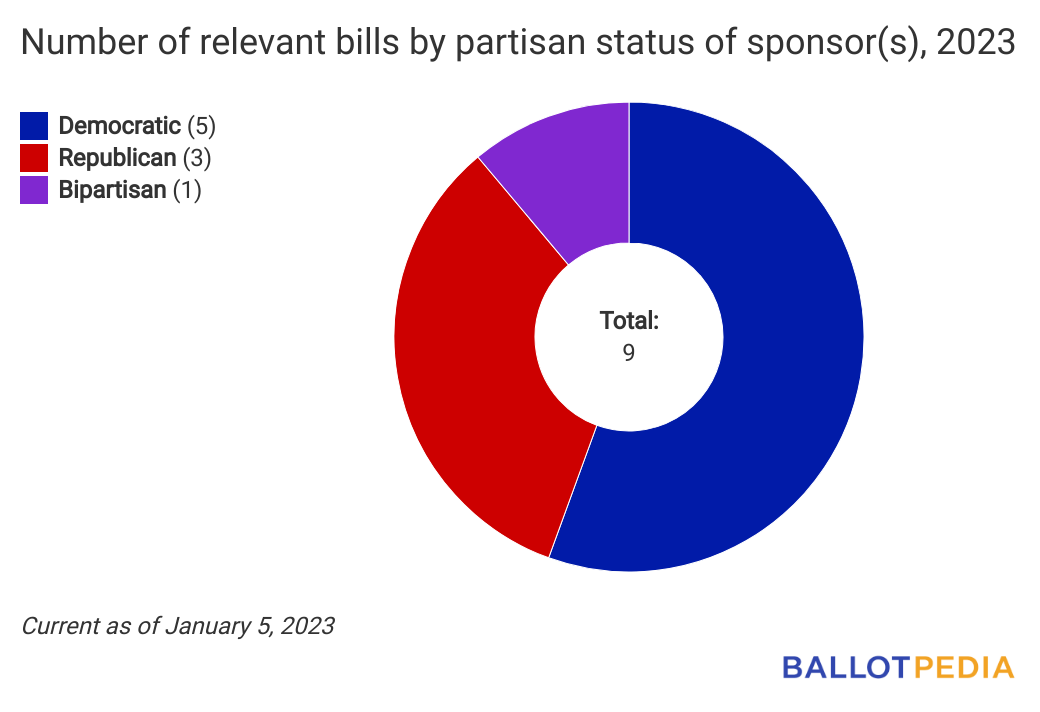 Number of relevant bills by partisan status of sponsor(s), 2023

Democratic (5)
Republican (3)
Bipartisan (1)

Total:
9

Current as of January 5, 2023

BALLOTPEDIA